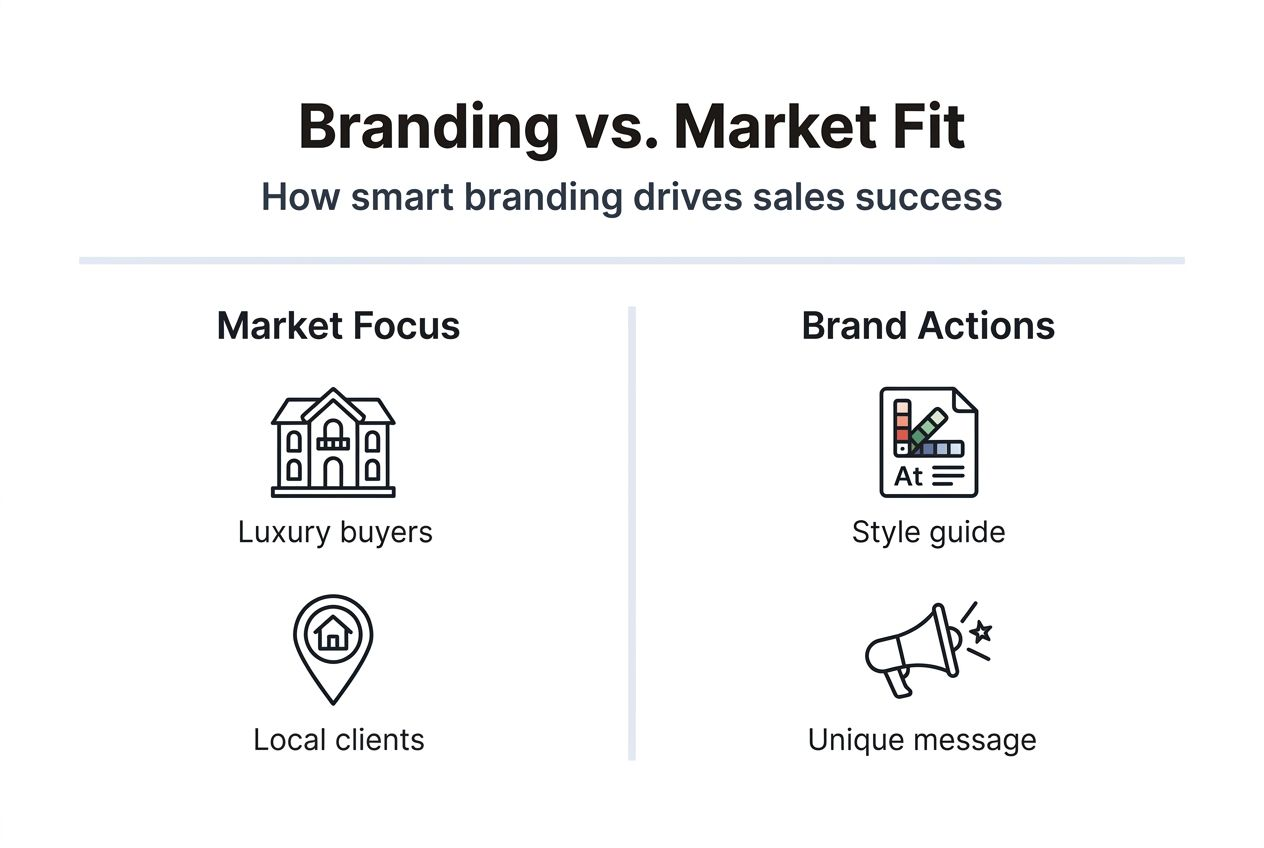 Branding vs. Market Fit

How smart branding drives sales success

Market Focus

Luxury buyers

Local clients

Brand Actions

At

Style guide

Unique message